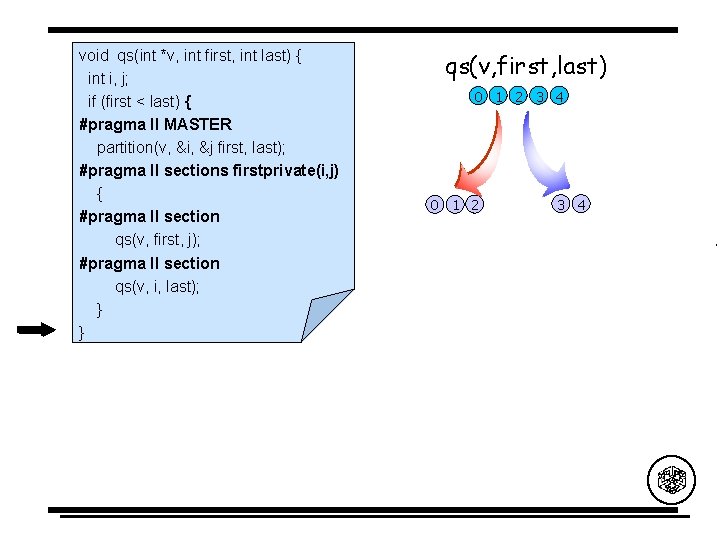 void qs(int *v, int first, int last) {
int i, j;
if (first < last) {
#pragma ll MASTER
partition(v, &i, &j first, last);
#pragma ll sections firstprivate(i,j)
{
#pragma ll section
qs(v, first, j);
#pragma ll section
qs(v, i, last);
}
}

qs(v,first,last)
0 1 2 3 4
0 1 2
3 4